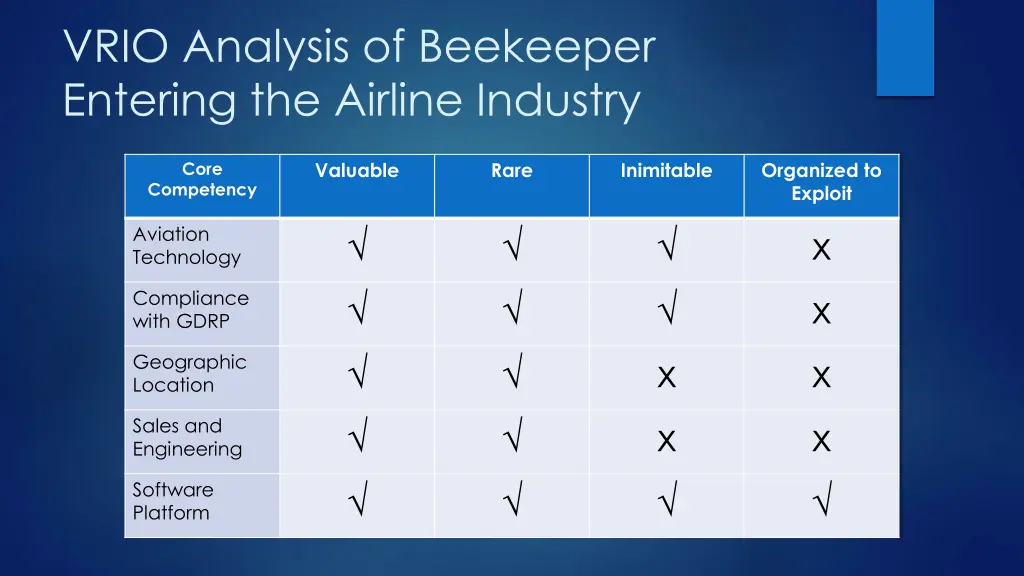 VRIO Analysis of Beekeeper Entering the Airline Industry

| Core Competency | Valuable | Rare | Inimitable | Organized to Exploit |
|---|---|---|---|---|
| Aviation Technology | √ | √ | √ | x |
| Compliance with GDRP | √ | √ | √ | x |
| Geographic Location | √ | √ | x | x |
| Sales and Engineering | √ | √ | x | x |
| Software Platform | √ | √ | √ | √ |